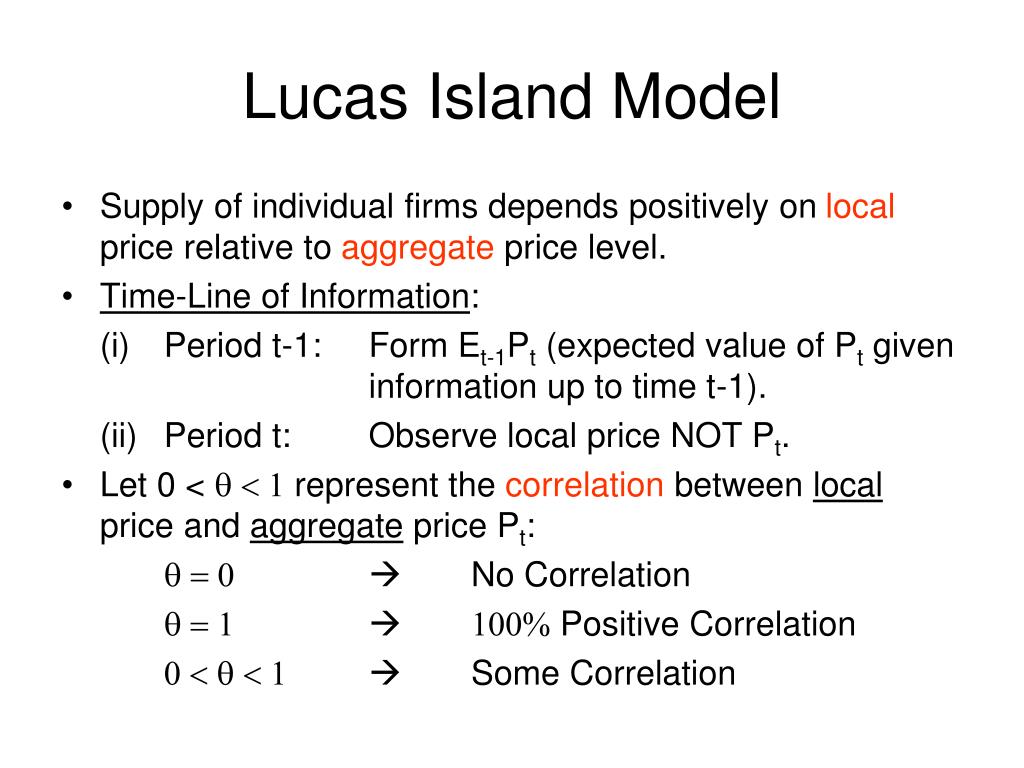 Lucas Island Model

• Supply of individual firms depends positively on local price relative to aggregate price level.

• Time-Line of Information:

(i) Period t-1: Form $E_{t-1}P_t$ (expected value of $P_t$ given information up to time t-1).

(ii) Period t: Observe local price NOT $P_t$.

• Let $0 < \theta < 1$ represent the correlation between local price and aggregate price $P_t$:

$\theta = 0$ → No Correlation

$\theta = 1$ → $100\%$ Positive Correlation

$0 < \theta < 1$ → Some Correlation